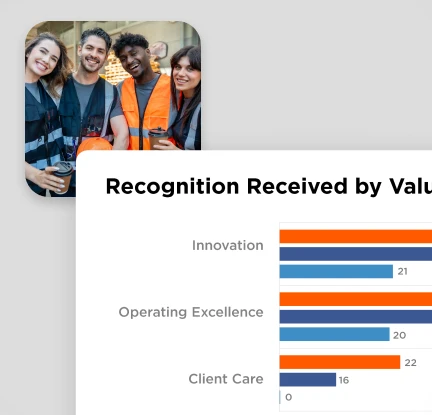 Recognition Received by Valu

Innovation

21

Operating Excellence

20

Client Care

22

16

0